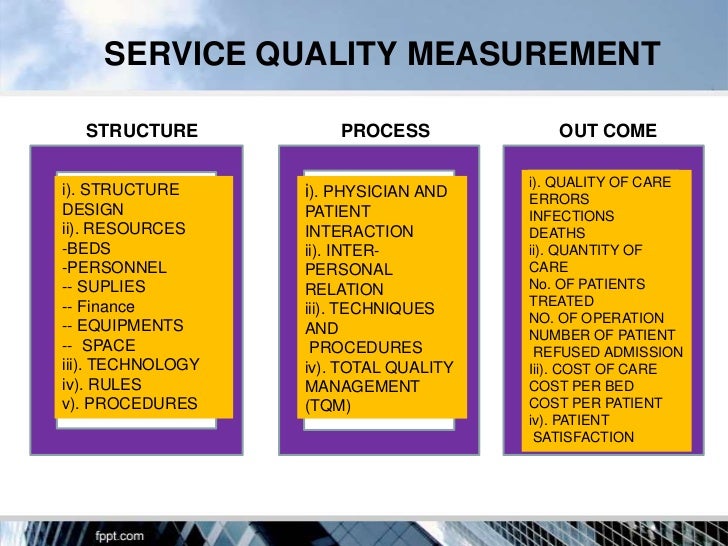 SERVICE QUALITY MEASUREMENT

STRUCTURE

i). STRUCTURE DESIGN
ii). RESOURCES
-BEDS
-PERSONNEL
-- SUPLIES
-- Finance
-- EQUIPMENTS
-- SPACE
iii). TECHNOLOGY
iv). RULES
v). PROCEDURES

PROCESS

i). PHYSICIAN AND PATIENT INTERACTION
ii). INTER-PERSONAL RELATION
iii). TECHNIQUES AND PROCEDURES
iv). TOTAL QUALITY MANAGEMENT (TQM)

OUT COME

i). QUALITY OF CARE
ERRORS
INFECTIONS
DEATHS
ii). QUANTITY OF CARE
No. OF PATIENTS TREATED
NO. OF OPERATION
NUMBER OF PATIENT REFUSED ADMISSION
Iii). COST OF CARE
COST PER BED
COST PER PATIENT
iv). PATIENT SATISFACTION

fppt.com